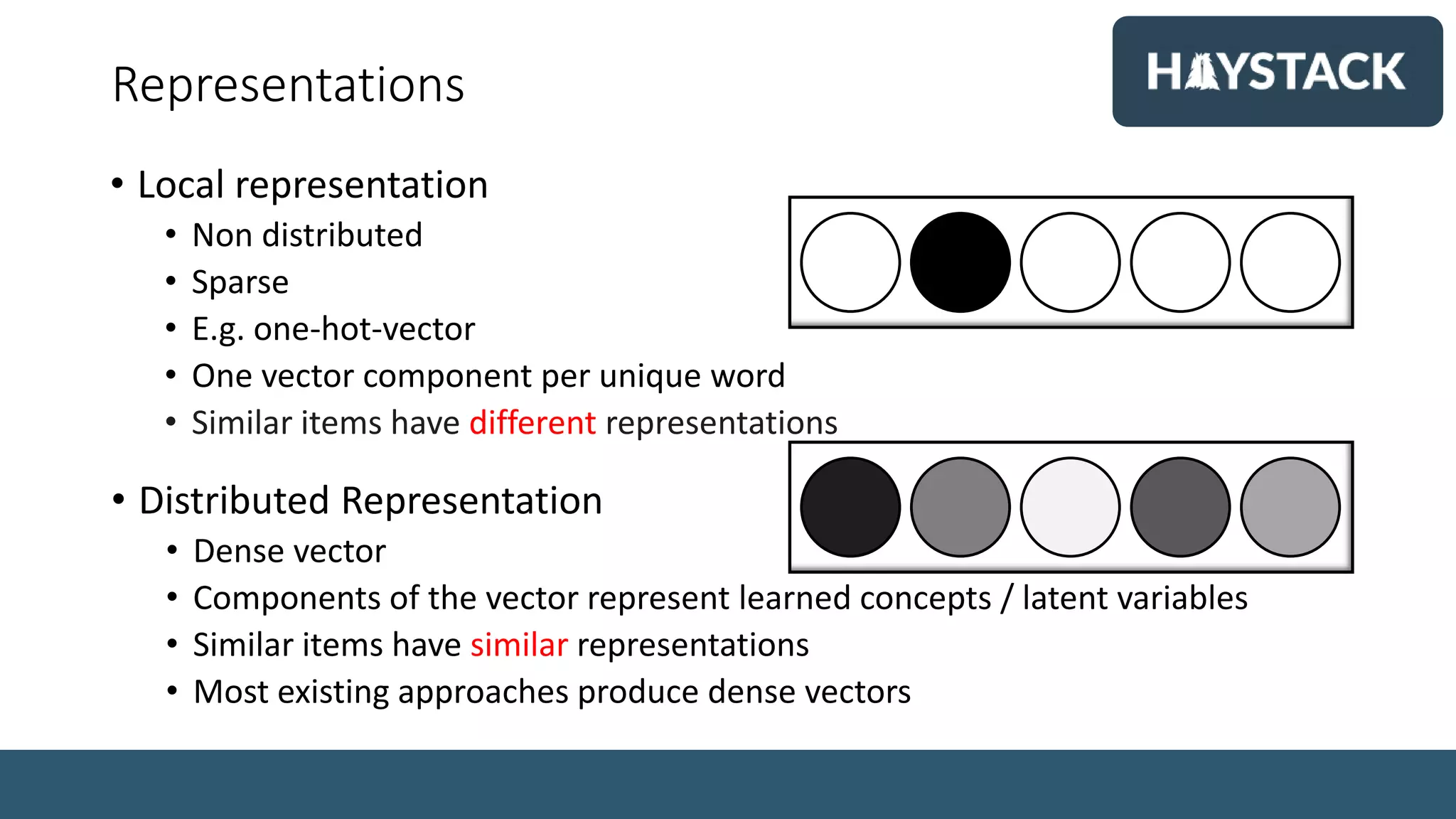 Representations

HAYSTACK

• Local representation
  • Non distributed
  • Sparse
  • E.g. one-hot-vector
  • One vector component per unique word
  • Similar items have different representations

• Distributed Representation
  • Dense vector
  • Components of the vector represent learned concepts / latent variables
  • Similar items have similar representations
  • Most existing approaches produce dense vectors